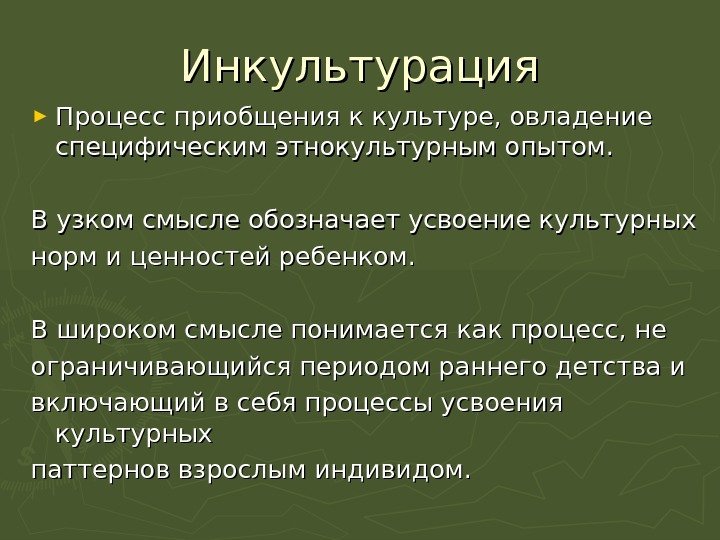 Инкультурация

Процесс приобщения к культуре, овладение специфическим этнокультурным опытом.

В узком смысле обозначает усвоение культурных норм и ценностей ребенком.

В широком смысле понимается как процесс, не ограничивающийся периодом раннего детства и включающий в себя процессы усвоения культурных паттернов взрослым индивидом.